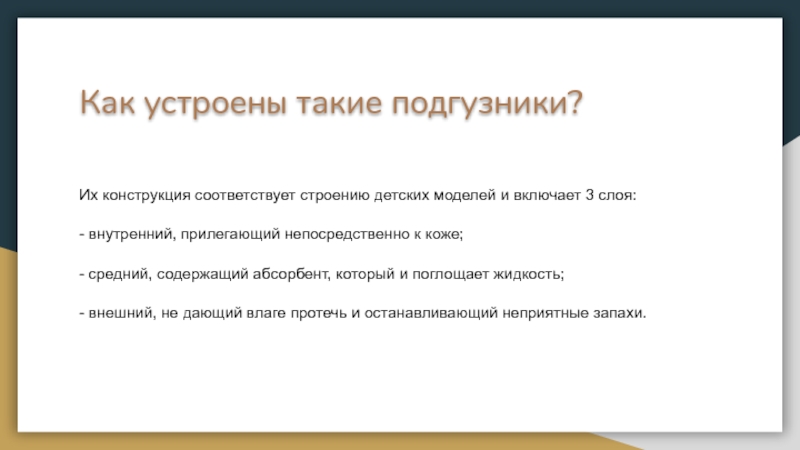 Как устроены такие подгузники?

Их конструкция соответствует строению детских моделей и включает 3 слоя:

- внутренний, прилегающий непосредственно к коже;

- средний, содержащий абсорбент, который и поглощает жидкость;

- внешний, не дающий влаге протечь и останавливающий неприятные запахи.